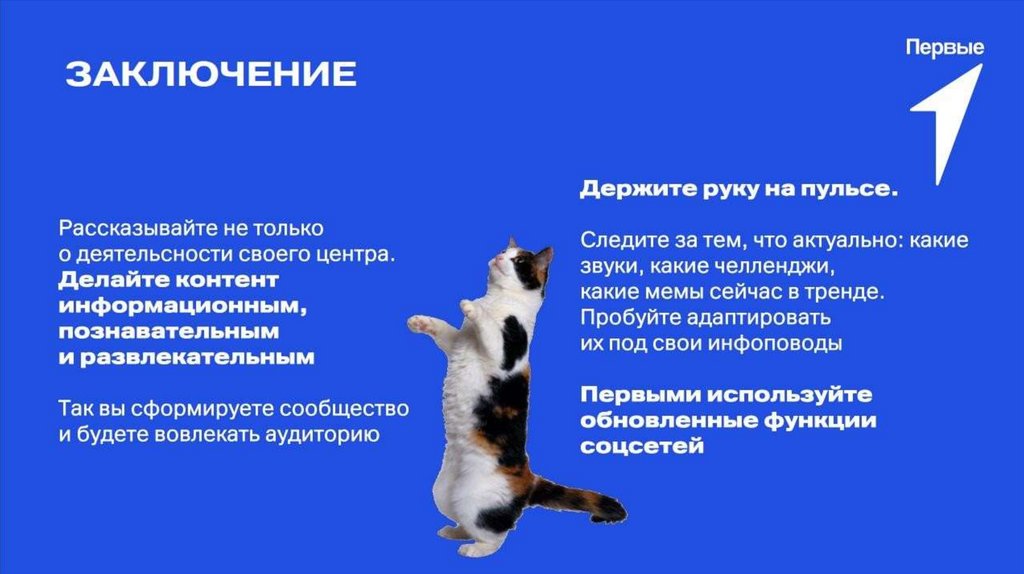 ЗАКЛЮЧЕНИЕ

Первые

Рассказывайте не только о деятельсности своего центра. Делайте контент информационным, познавательным и развлекательным

Так вы сформируете сообщество и будете вовлекать аудиторию

Держите руку на пульсе.

Следите за тем, что актуально: какие звуки, какие челленджи, какие мемы сейчас в тренде. Пробуйте адаптировать их под свои инфоповоды

Первыми используйте обновленные функции соцсетей